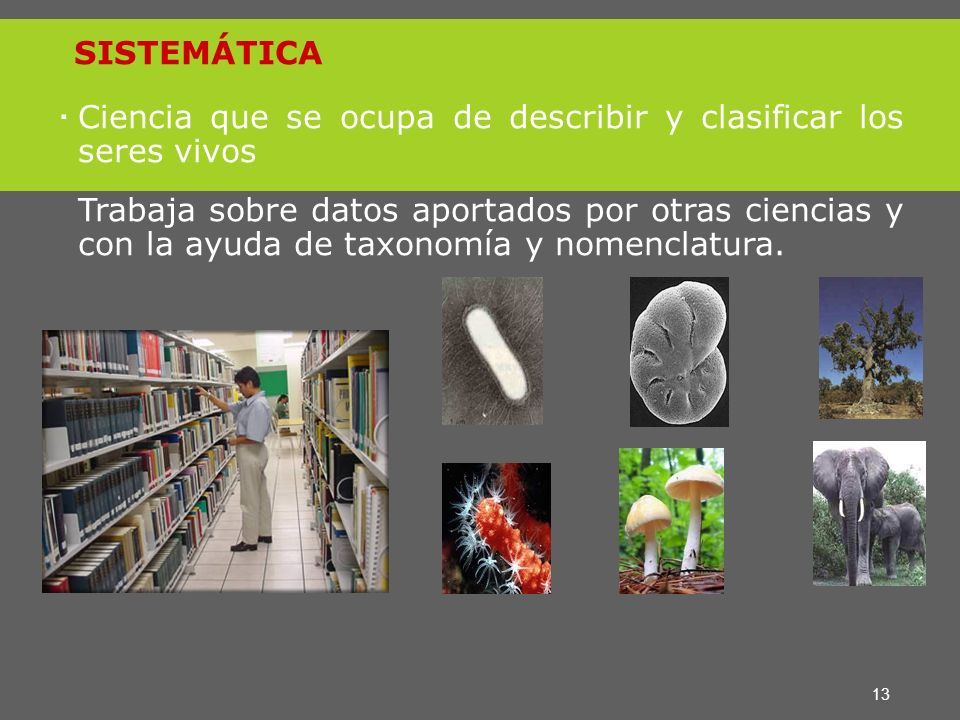 SISTEMÁTICA

· Ciencia que se ocupa de describir y clasificar los seres vivos

Trabaja sobre datos aportados por otras ciencias y con la ayuda de taxonomía y nomenclatura.

13